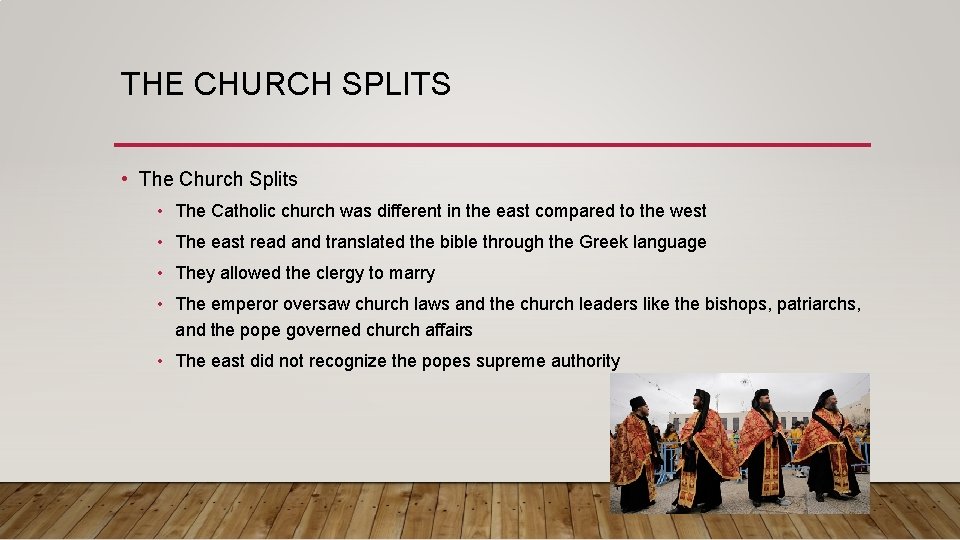 THE CHURCH SPLITS

• The Church Splits

• The Catholic church was different in the east compared to the west

• The east read and translated the bible through the Greek language

• They allowed the clergy to marry

• The emperor oversaw church laws and the church leaders like the bishops, patriarchs, and the pope governed church affairs

• The east did not recognize the popes supreme authority